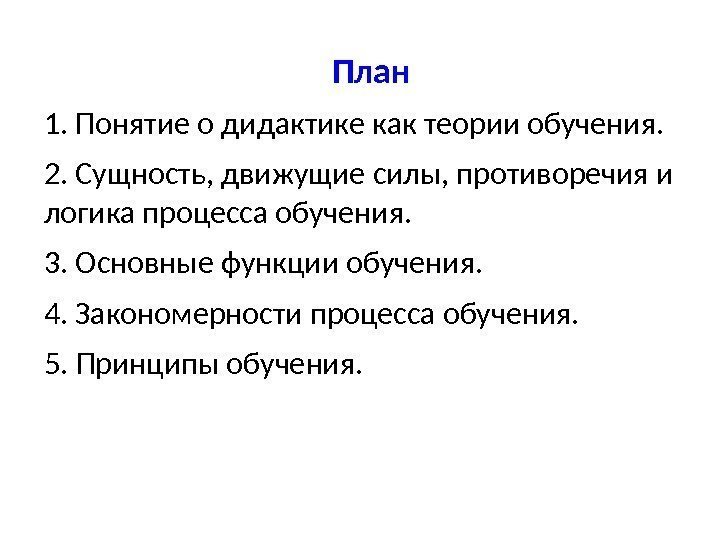 План

1. Понятие о дидактике как теории обучения.

2. Сущность, движущие силы, противоречия и логика процесса обучения.

3. Основные функции обучения.

4. Закономерности процесса обучения.

5. Принципы обучения.